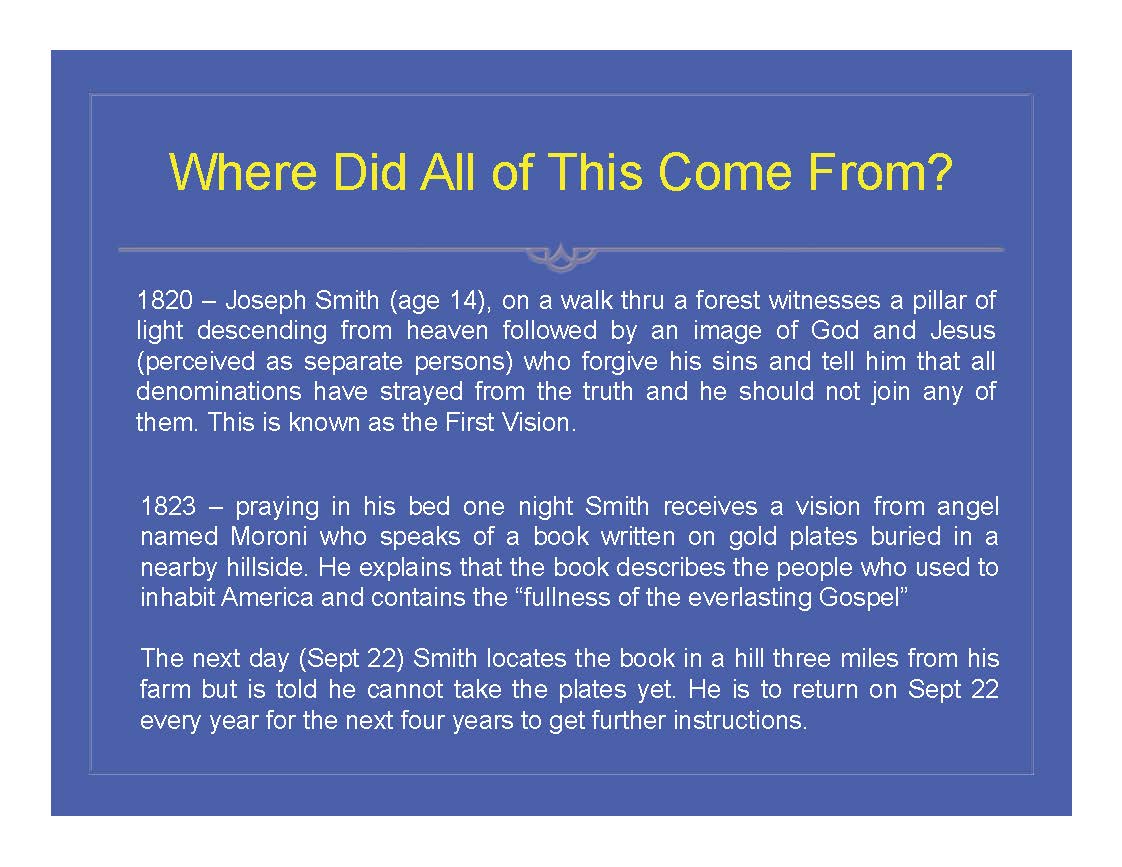 Where Did All of This Come From?

1820 – Joseph Smith (age 14), on a walk thru a forest witnesses a pillar of light descending from heaven followed by an image of God and Jesus (perceived as separate persons) who forgive his sins and tell him that all denominations have strayed from the truth and he should not join any of them. This is known as the First Vision.

1823 – praying in his bed one night Smith receives a vision from angel named Moroni who speaks of a book written on gold plates buried in a nearby hillside. He explains that the book describes the people who used to inhabit America and contains the “fullness of the everlasting Gospel”

The next day (Sept 22) Smith locates the book in a hill three miles from his farm but is told he cannot take the plates yet. He is to return on Sept 22 every year for the next four years to get further instructions.